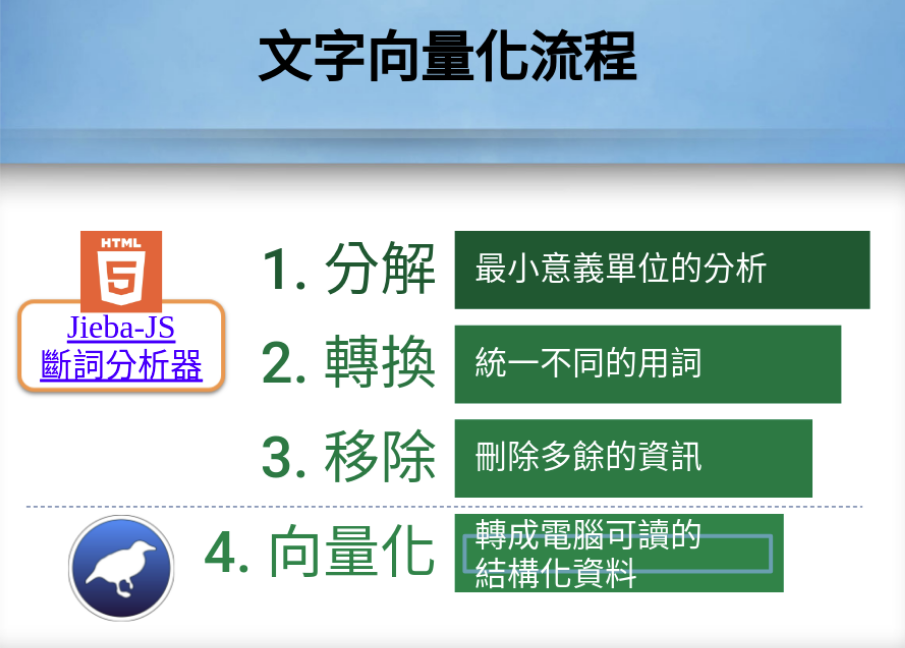 文字向量化流程

HTML
5
Jieba-JS
斷詞分析器

1. 分解
最小意義單位的分析

2. 轉換
統一不同的用詞

3. 移除
刪除多餘的資訊

4. 向量化
轉成電腦可讀的結構化資料